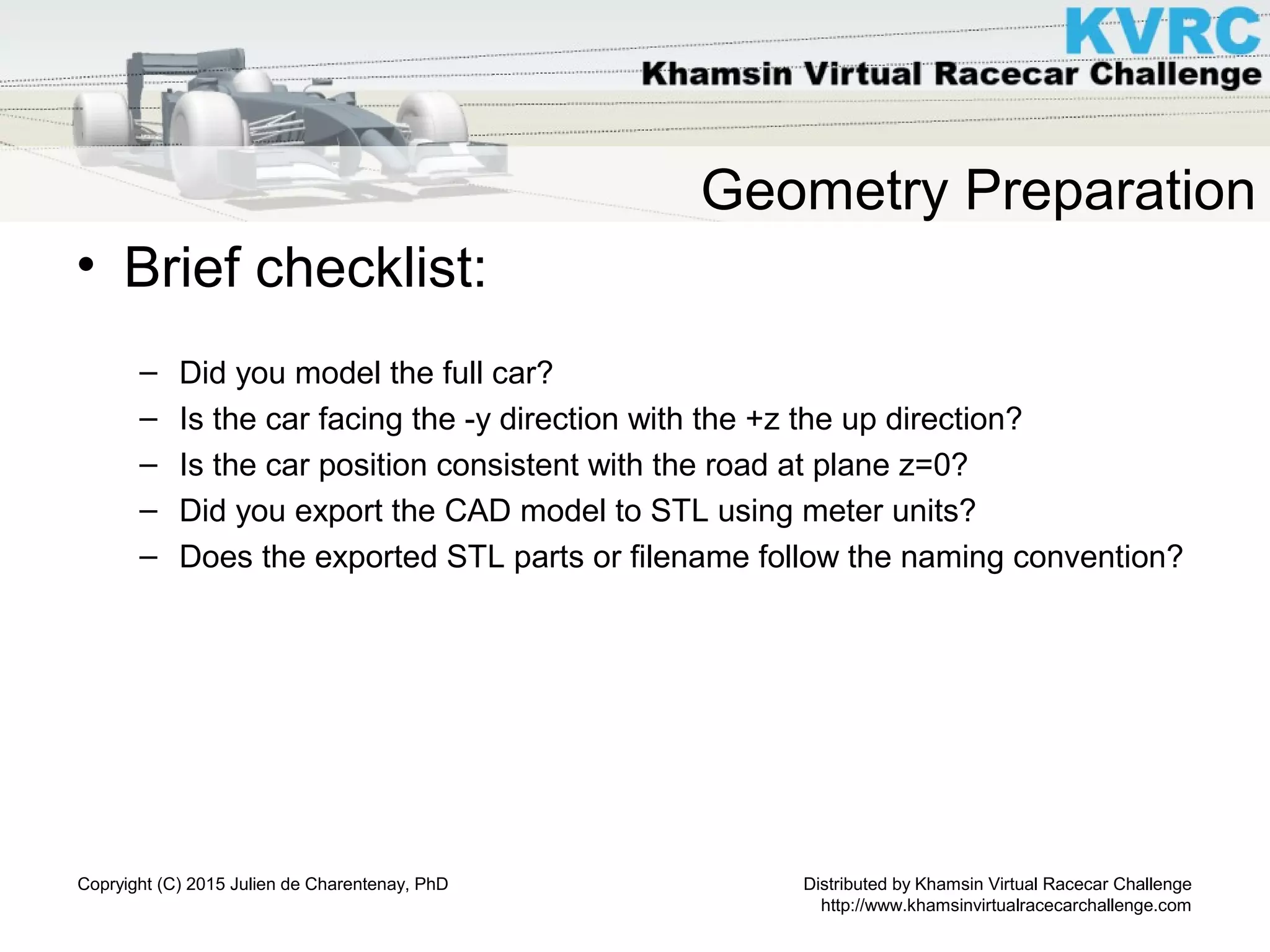 KVRC
Khamsin Virtual Racecar Challenge

Geometry Preparation

• Brief checklist:

– Did you model the full car?
– Is the car facing the -y direction with the +z the up direction?
– Is the car position consistent with the road at plane z=0?
– Did you export the CAD model to STL using meter units?
– Does the exported STL parts or filename follow the naming convention?

Copyright (C) 2015 Julien de Charentenay, PhD

Distributed by Khamsin Virtual Racecar Challenge
http://www.khamsinvirtualracecarchallenge.com